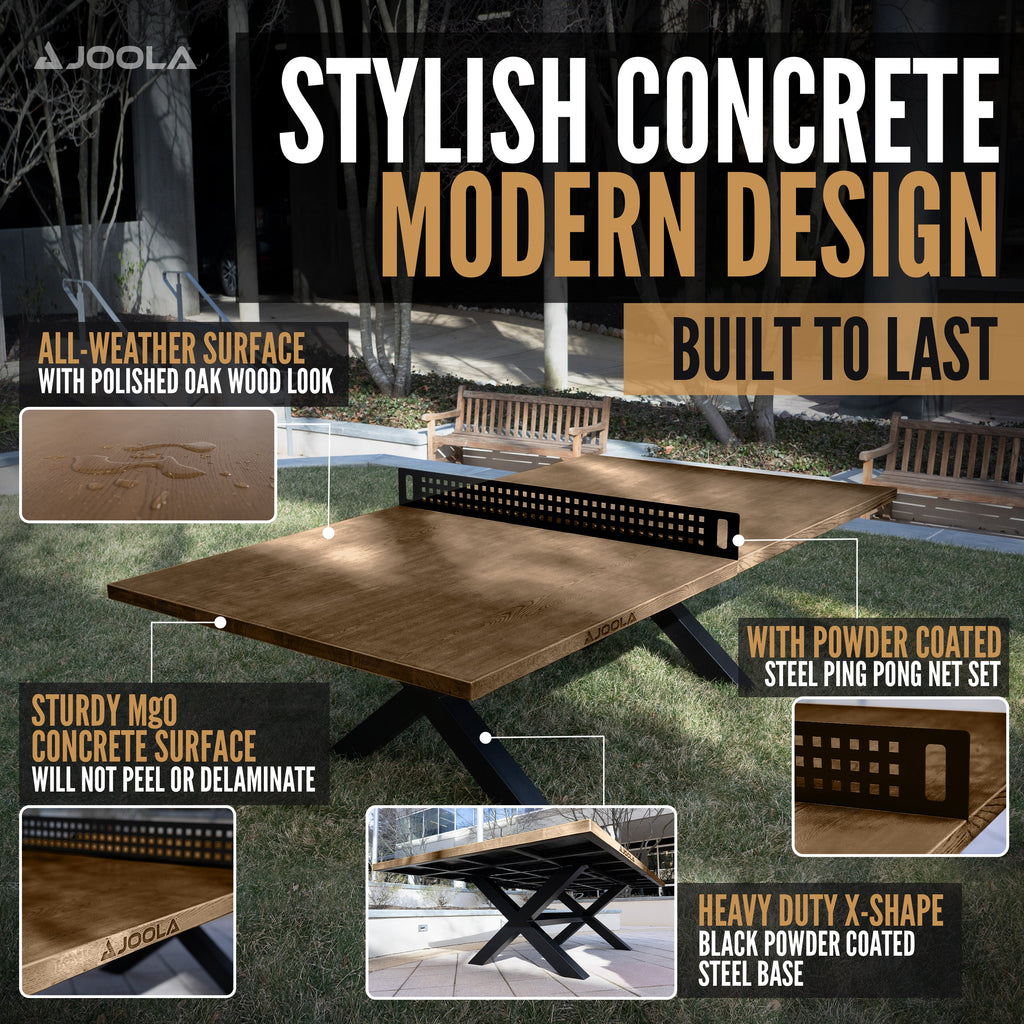 JOOLA

STYLISH CONCRETE
MODERN DESIGN

BUILT TO LAST

ALL-WEATHER SURFACE
WITH POLISHED OAK WOOD LOOK

JOOLA

WITH POWDER COATED
STEEL PING PONG NET SET

STURDY MgO
CONCRETE SURFACE
WILL NOT PEEL OR DELAMINATE

JOOLA

HEAVY DUTY X-SHAPE
BLACK POWDER COATED
STEEL BASE